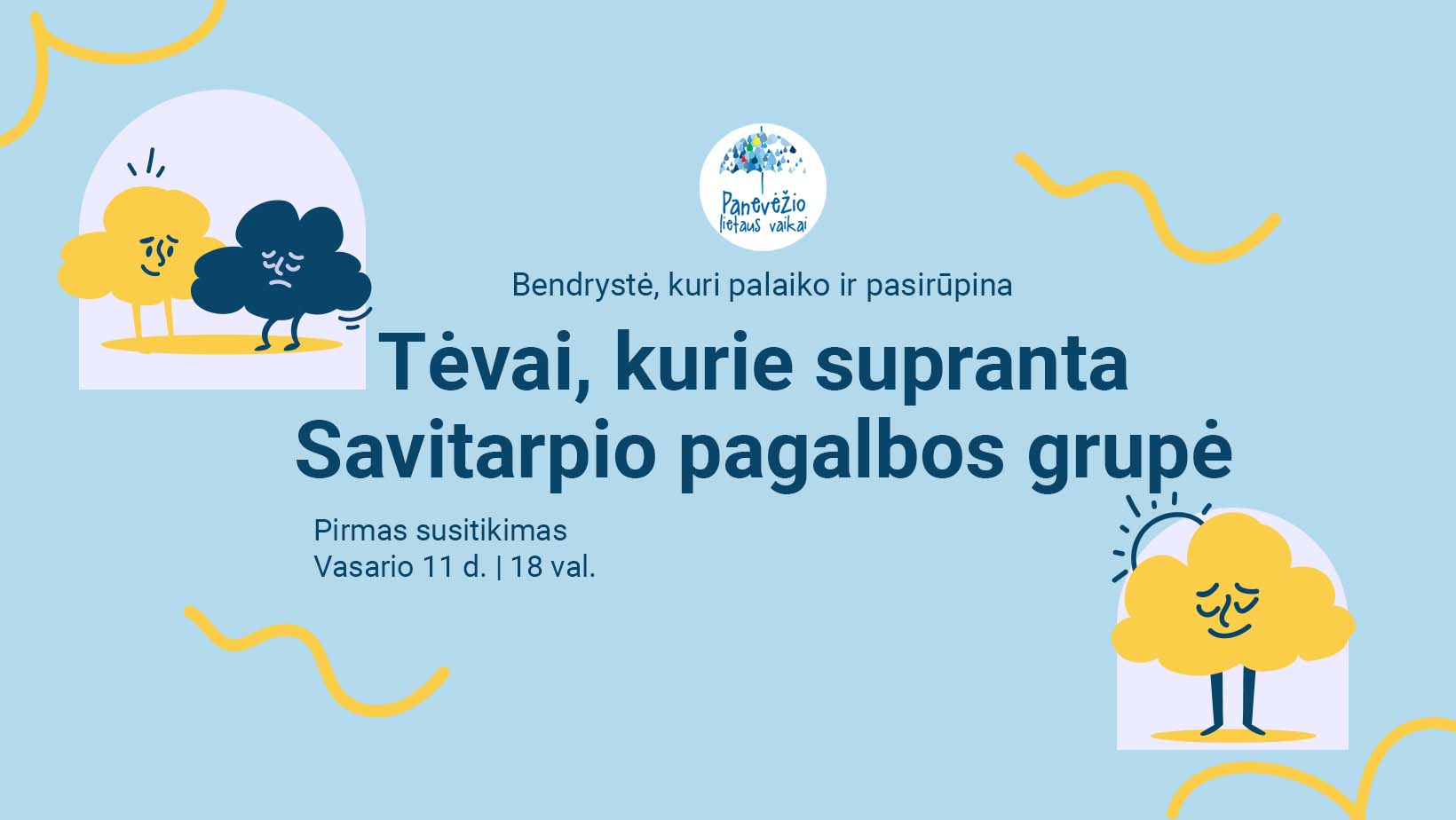 Panevėžio lietaus vaikai

Bendrystė, kuri palaiko ir pasirūpina

Tėvai, kurie supranta
Savitarpio pagalbos grupė

Pirmas susitikimas
Vasario 11 d. | 18 val.